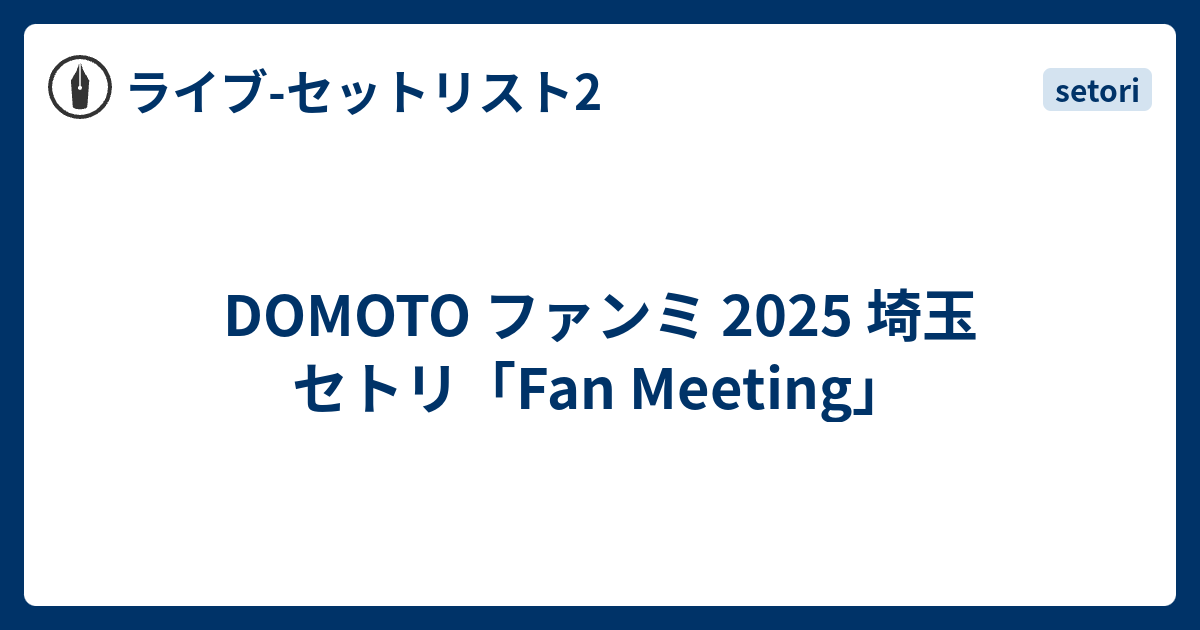 ライブ-セットリスト2

setori

DOMOTO ファンミ 2025 埼玉 セトリ「Fan Meeting」